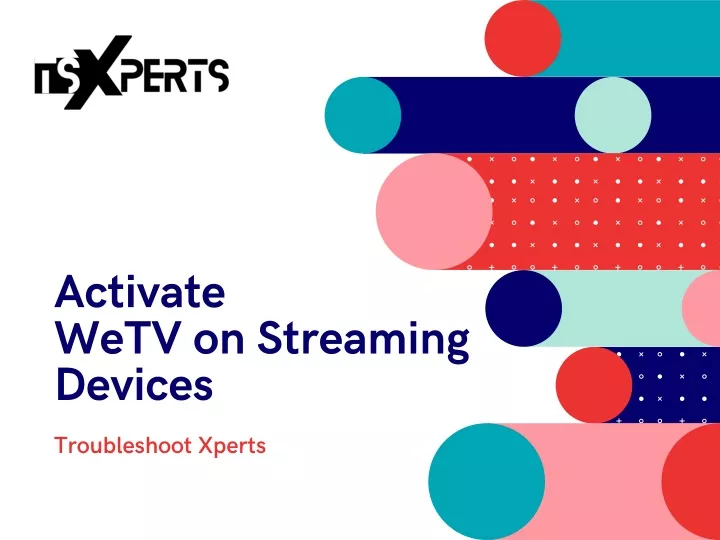 TSXPERTS

Activate WeTV on Streaming Devices

Troubleshoot Xperts